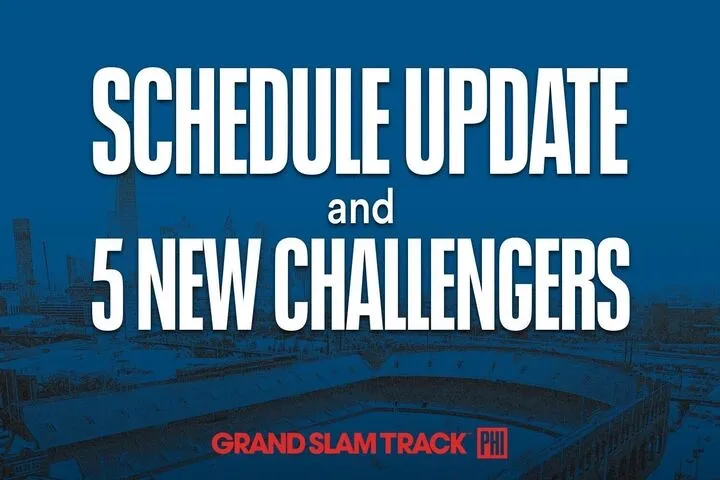 SCHEDULE UPDATE
and
5 NEW CHALLENGERS

GRAND SLAM TRACK PHI